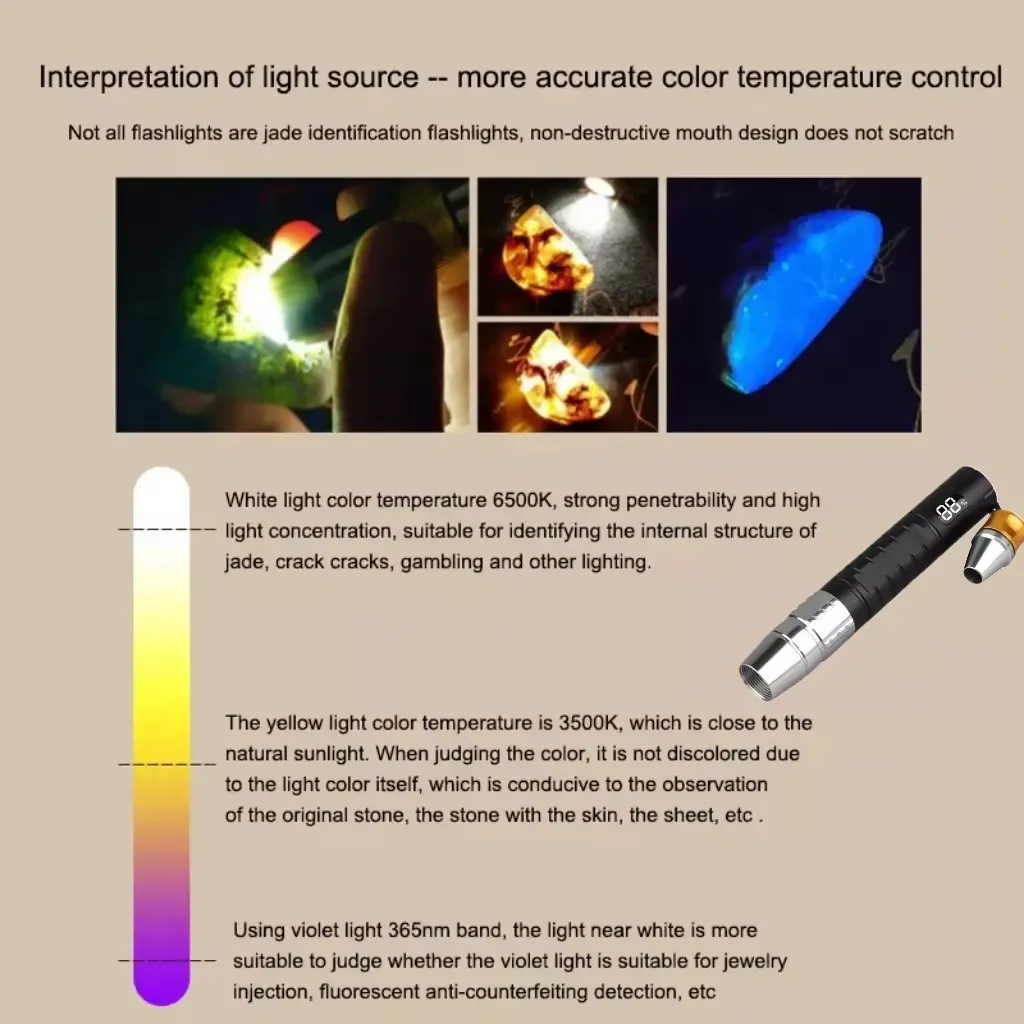 Interpretation of light source -- more accurate color temperature control

Not all flashlights are jade identification flashlights, non-destructive mouth design does not scratch

White light color temperature 6500K, strong penetrability and high light concentration, suitable for identifying the internal structure of jade, crack cracks, gambling and other lighting.

88

The yellow light color temperature is 3500K, which is close to the natural sunlight. When judging the color, it is not discolored due to the light color itself, which is conducive to the observation of the original stone, the stone with the skin, the sheet, etc .

Using violet light 365nm band, the light near white is more suitable to judge whether the violet light is suitable for jewelry injection, fluorescent anti-counterfeiting detection, etc